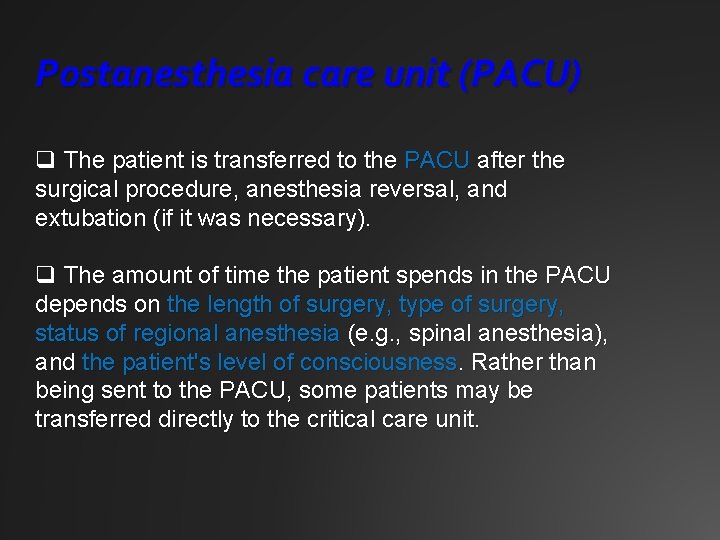 Postanesthesia care unit (PACU)

❑ The patient is transferred to the PACU after the surgical procedure, anesthesia reversal, and extubation (if it was necessary).

❑ The amount of time the patient spends in the PACU depends on the length of surgery, type of surgery, status of regional anesthesia (e.g., spinal anesthesia), and the patient's level of consciousness. Rather than being sent to the PACU, some patients may be transferred directly to the critical care unit.